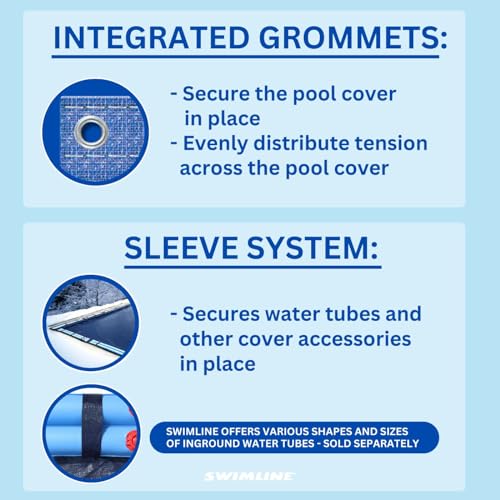 INTEGRATED GROMMETS:

- Secure the pool cover in place
- Evenly distribute tension across the pool cover

SLEEVE SYSTEM:

- Secures water tubes and other cover accessories in place

SWIMLINE OFFERS VARIOUS SHAPES AND SIZES OF INGROUND WATER TUBES - SOLD SEPARATELY

SWIMLINE